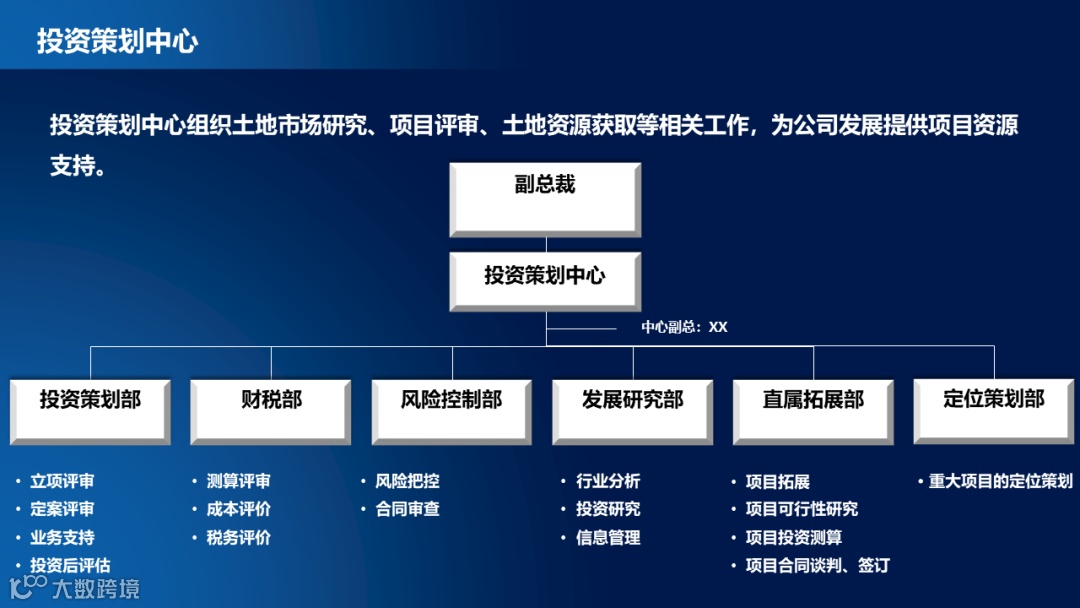 投资策划中心

投资策划中心组织土地市场研究、项目评审、土地资源获取等相关工作，为公司发展提供项目资源支持。

副总裁

投资策划中心

中心副总：XX

投资策划部

• 立项评审
• 定案评审
• 业务支持
• 投资后评估

财税部

• 测算评审
• 成本评价
• 税务评价

风险控制部

• 风险把控
• 合同审查

发展研究部

• 行业分析
• 投资研究
• 信息管理

直属拓展部

• 项目拓展
• 项目可行性研究
• 项目投资测算
• 项目合同谈判、签订

定位策划部

• 重大项目的定位策划

大数跨境